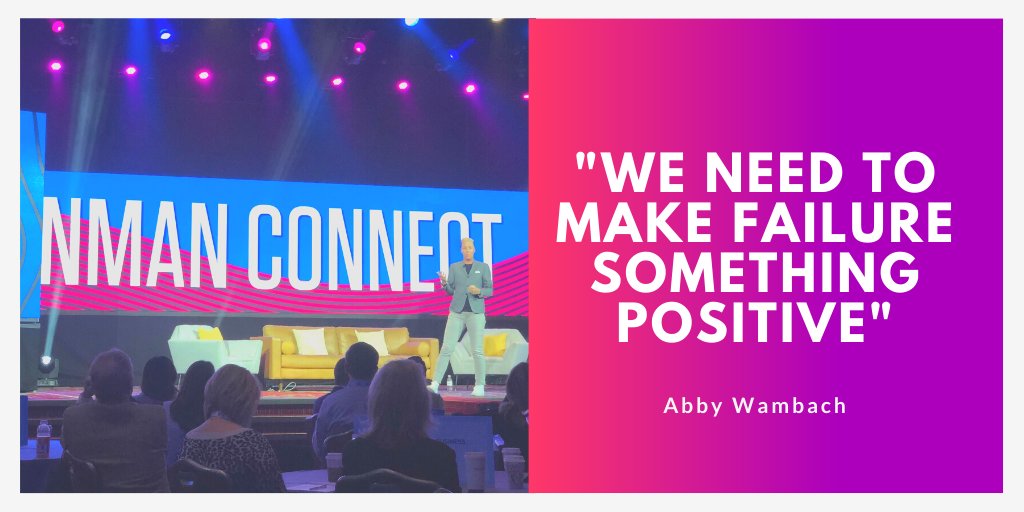 NMAN CONNECT

"WE NEED TO MAKE FAILURE SOMETHING POSITIVE"

Abby Wambach